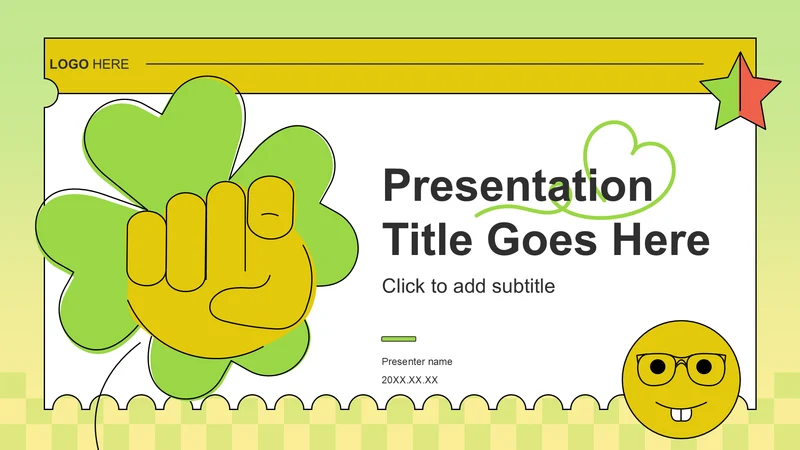 LOGO HERE

Presentation Title Goes Here

Click to add subtitle

Presenter name

20XX.XX.XX